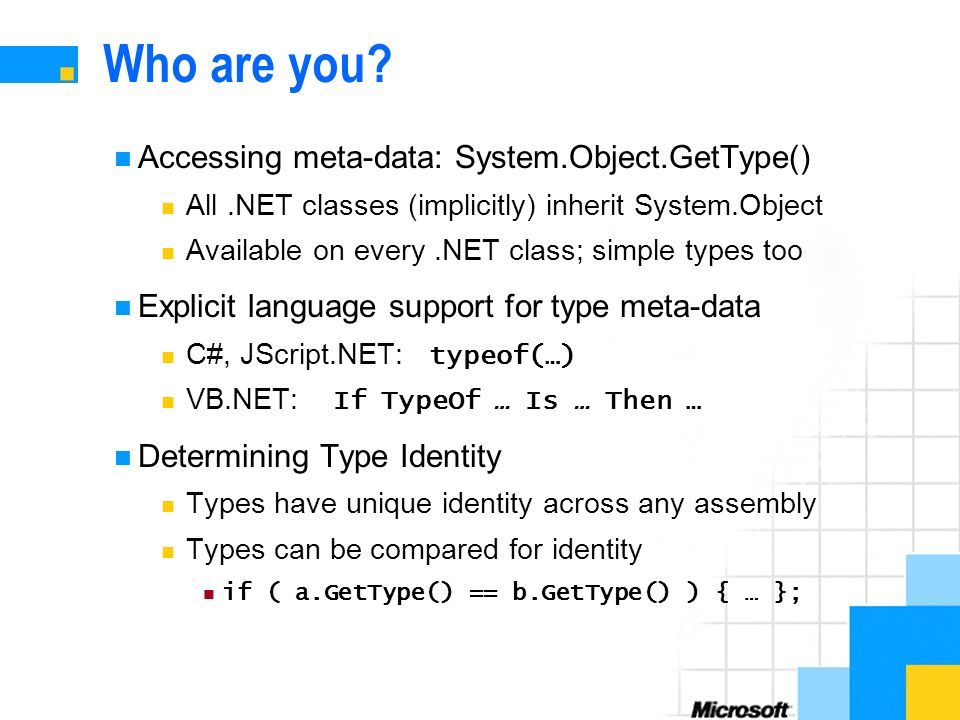 Who are you?

Accessing meta-data: System.Object.GetType()

All .NET classes (implicitly) inherit System.Object

Available on every .NET class; simple types too

Explicit language support for type meta-data

C#, JScript.NET: typeof(…)

VB.NET: If TypeOf … Is … Then …

Determining Type Identity

Types have unique identity across any assembly

Types can be compared for identity

if ( a.GetType() == b.GetType() ) { … };

Microsoft